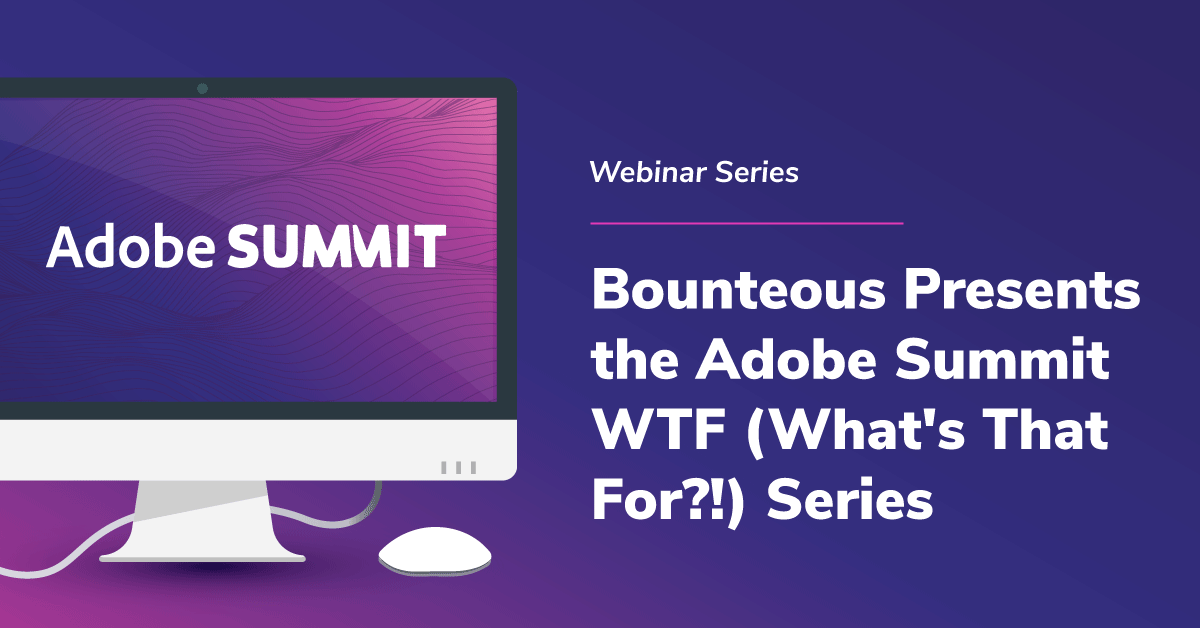 Adobe SUMMIT

Webinar Series

Bounteous Presents the Adobe Summit WTF (What's That For?!) Series